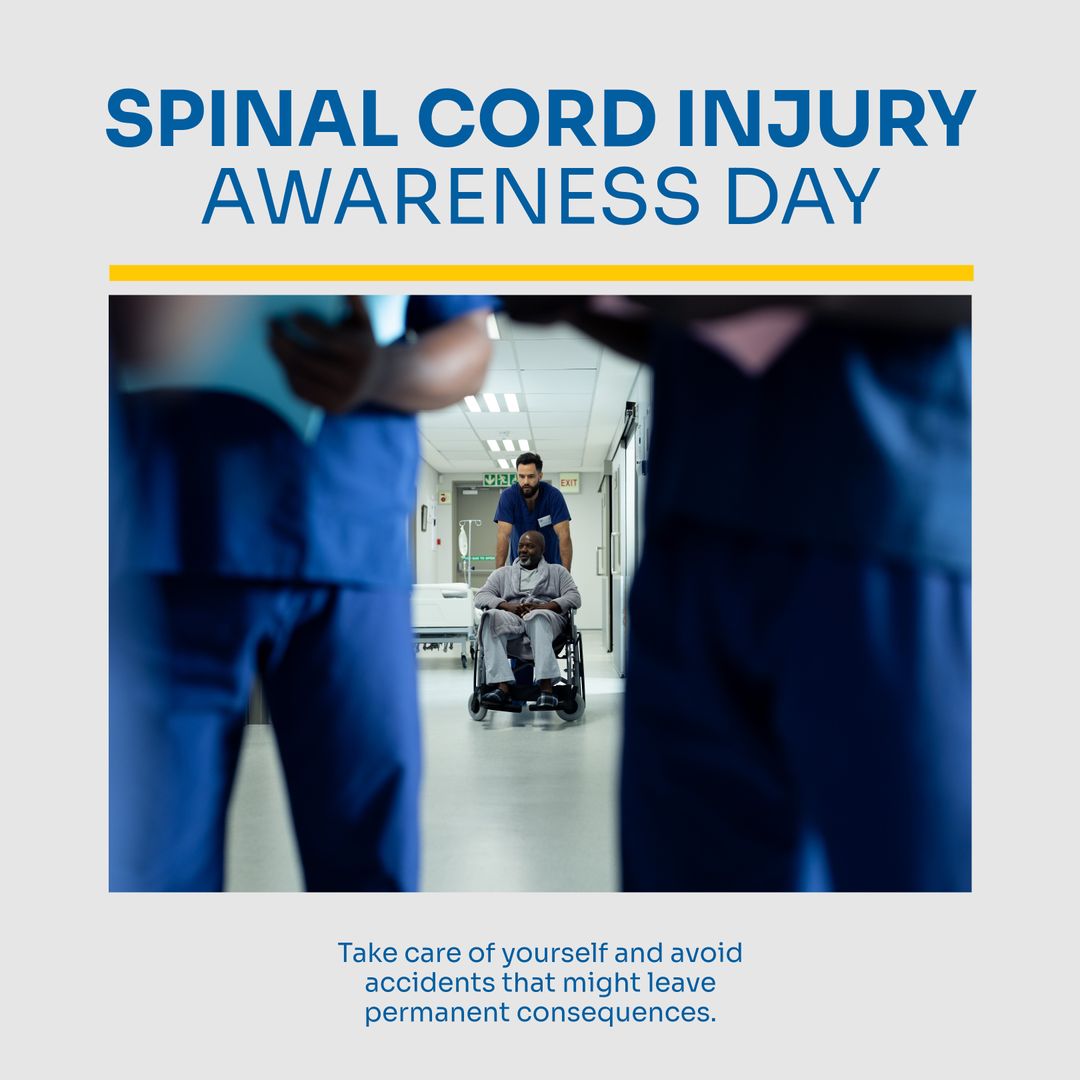 SPINAL CORD INJURY
AWARENESS DAY

EXIT

Take care of yourself and avoid accidents that might leave permanent consequences.